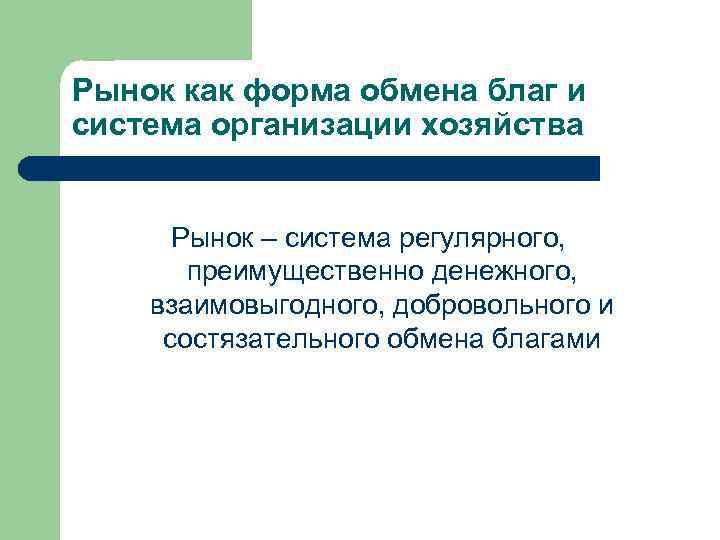 Рынок как форма обмена благ и система организации хозяйства

Рынок – система регулярного, преимущественно денежного, взаимовыгодного, добровольного и состязательного обмена благами